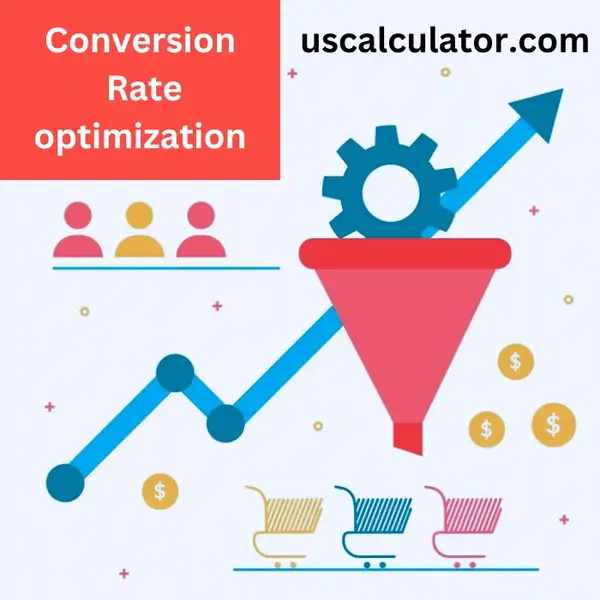 Conversion Rate optimization

uscalculator.com

$

$

$

$